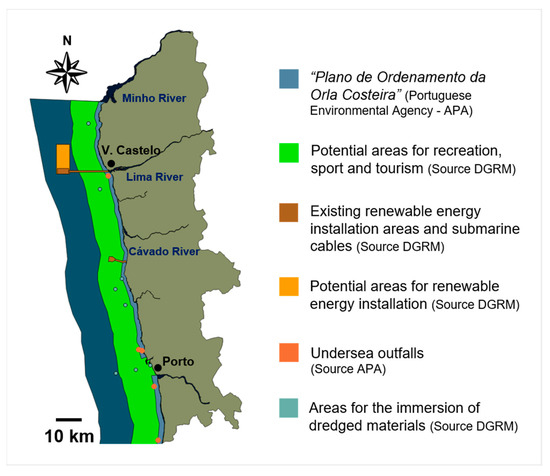 N

Minho River

V. Castelo

Lima River

Cávado River

Porto

10 km

"Plano de Ordenamento da Orla Costeira" (Portuguese Environmental Agency - APA)

Potential areas for recreation, sport and tourism (Source DGRM)

Existing renewable energy installation areas and submarine cables (Source DGRM)

Potential areas for renewable energy installation (Source DGRM)

Undersea outfalls (Source APA)

Areas for the immersion of dredged materials (Source DGRM)